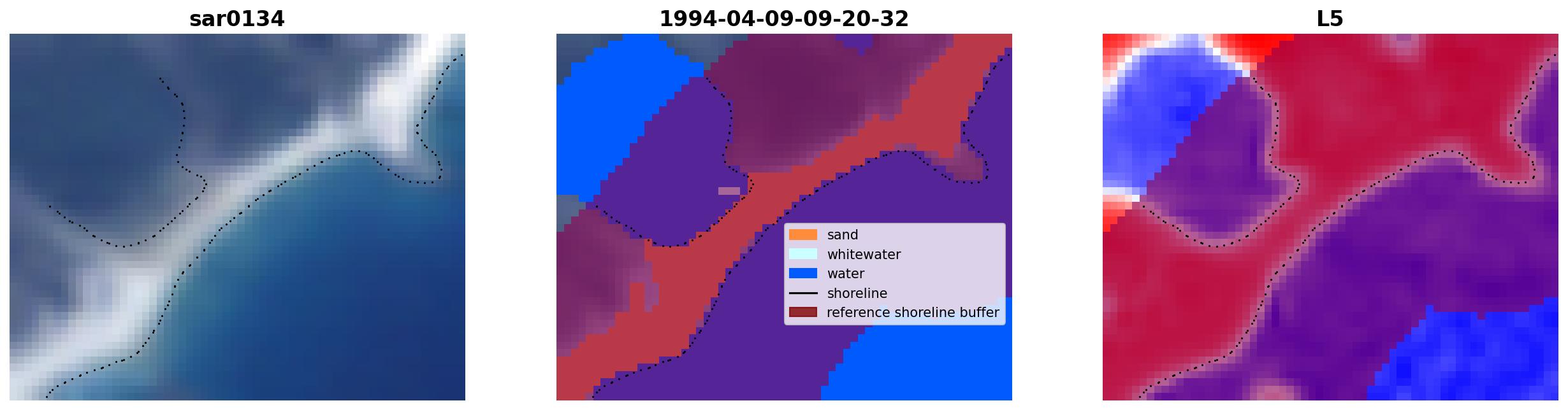 sar0134

1994-04-09-09-20-32

sand
whitewater
water
shoreline
reference shoreline buffer

L5